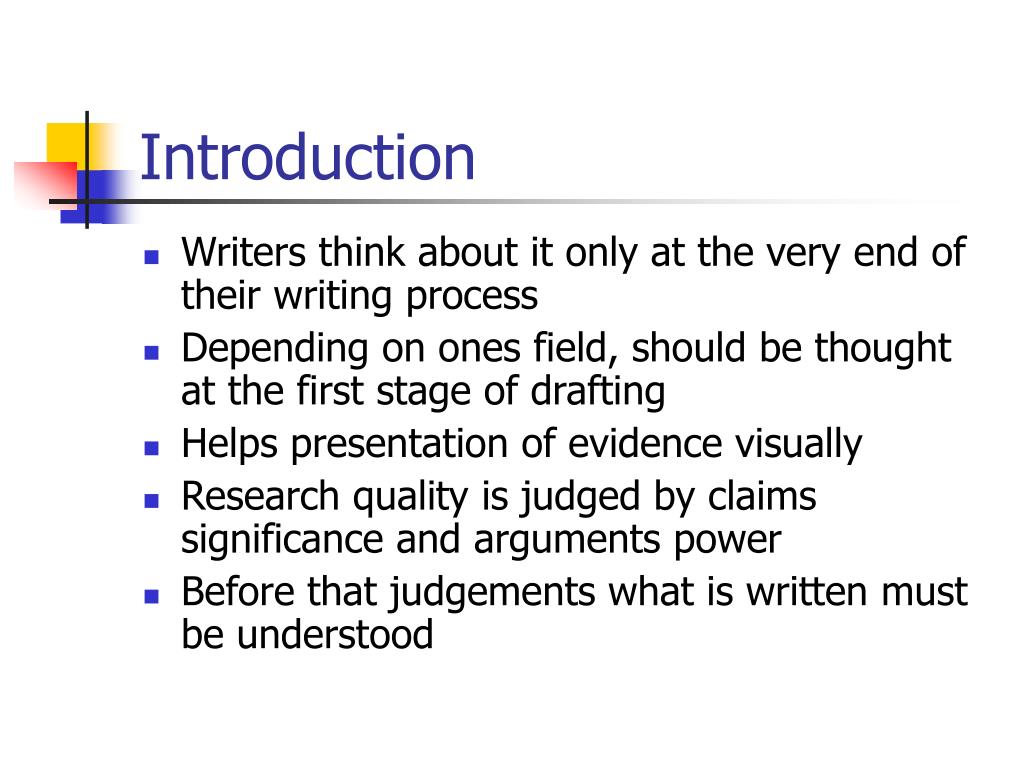 Introduction

- Writers think about it only at the very end of their writing process
- Depending on ones field, should be thought at the first stage of drafting
- Helps presentation of evidence visually
- Research quality is judged by claims significance and arguments power
- Before that judgements what is written must be understood